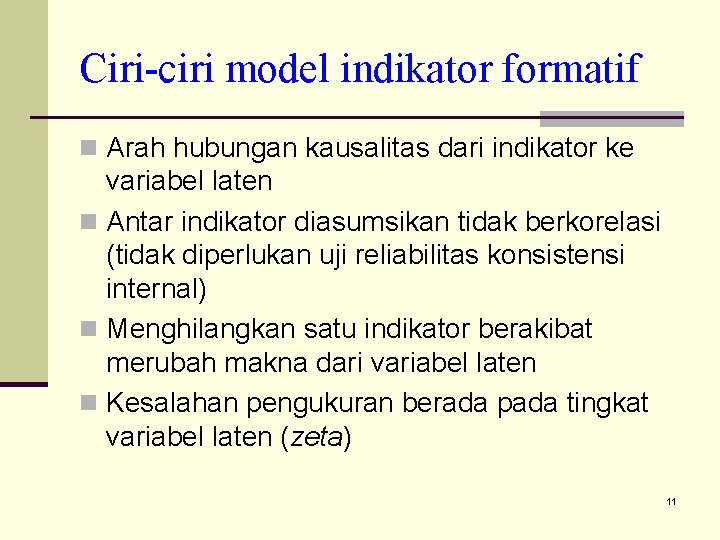 Ciri-ciri model indikator formatif

Arah hubungan kausalitas dari indikator ke variabel laten

Antar indikator diasumsikan tidak berkorelasi (tidak diperlukan uji reliabilitas konsistensi internal)

Menghilangkan satu indikator berakibat merubah makna dari variabel laten

Kesalahan pengukuran berada pada tingkat variabel laten (zeta)

11